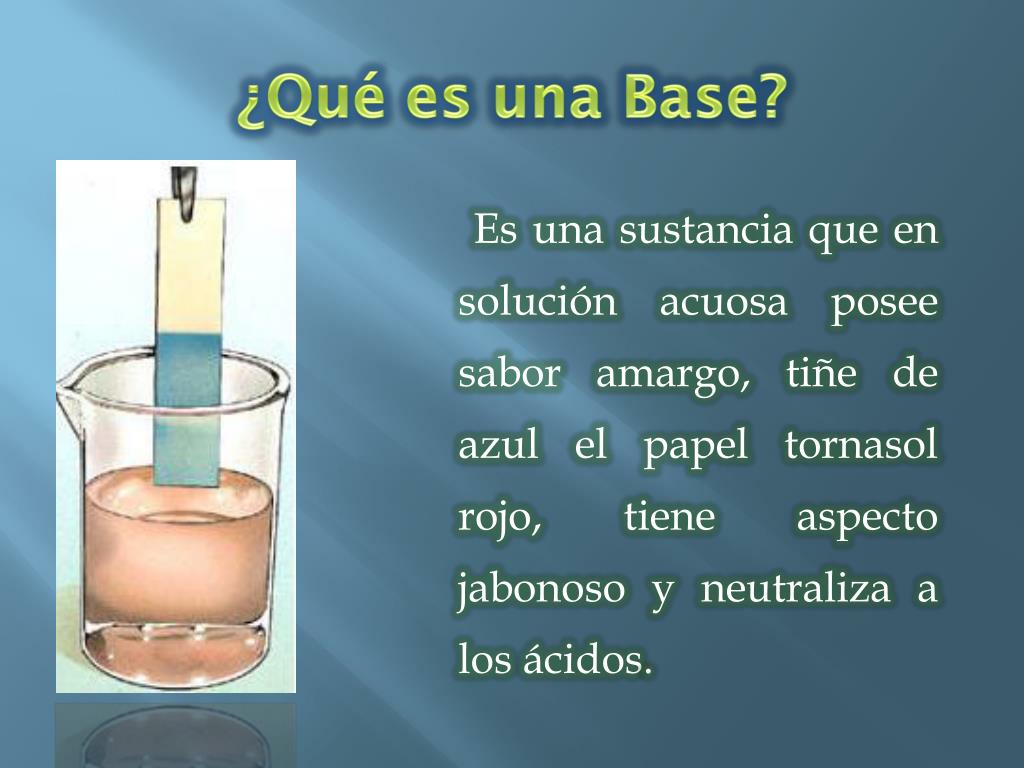 ¿Qué es una Base?

Es una sustancia que en solución acuosa posee sabor amargo, tiñe de azul el papel tornasol rojo, tiene aspecto jabonoso y neutraliza a los ácidos.